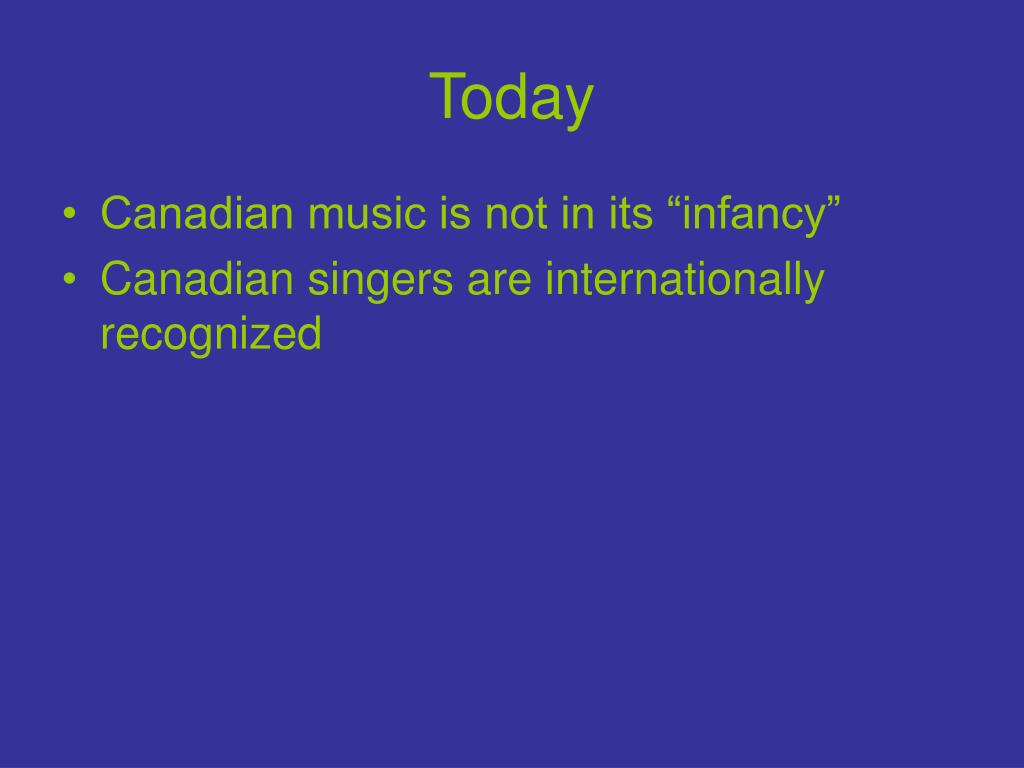 Today

• Canadian music is not in its “infancy”
• Canadian singers are internationally recognized